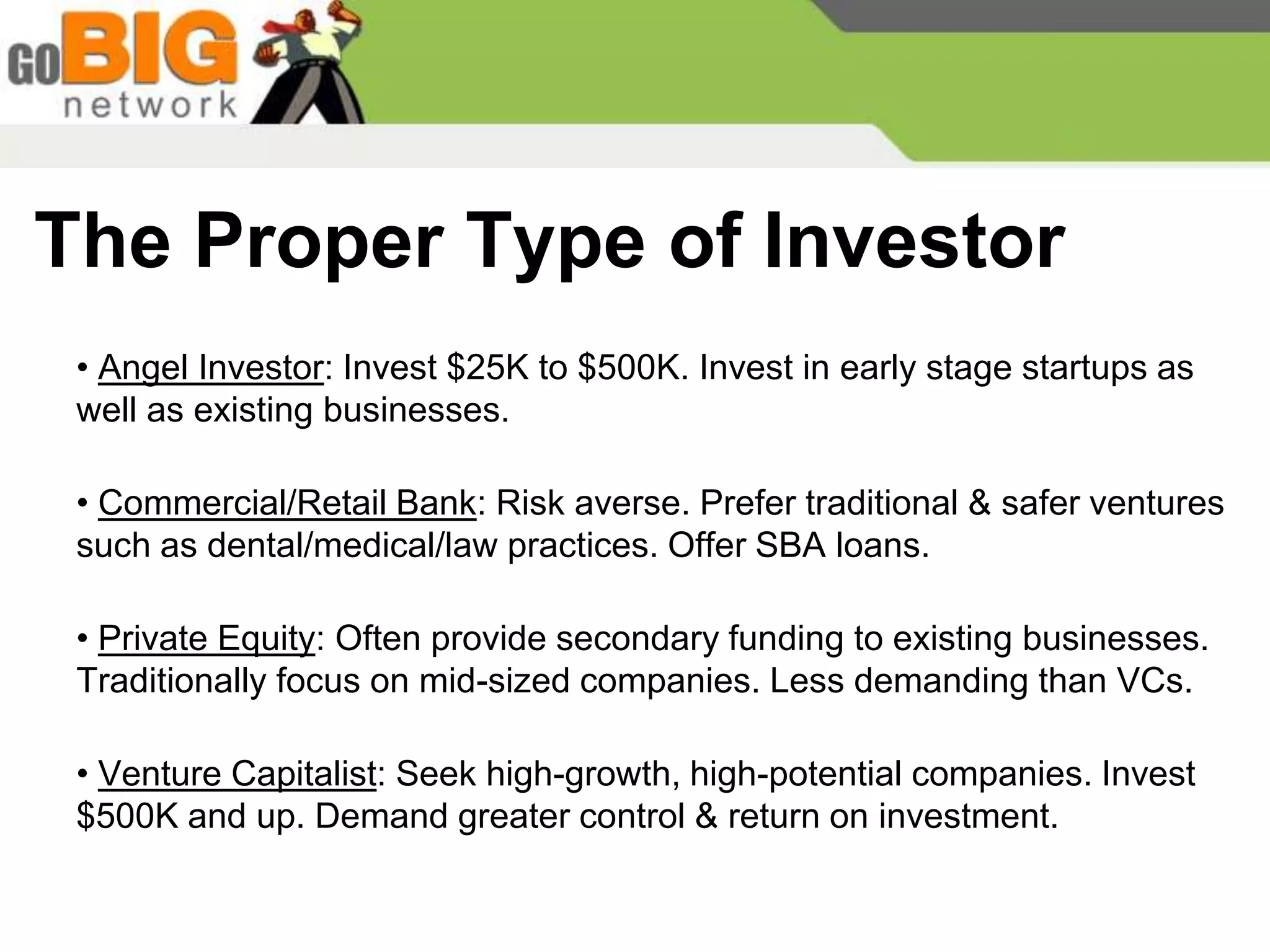 GO BIG network

The Proper Type of Investor

• Angel Investor: Invest \$25K to \$500K. Invest in early stage startups as well as existing businesses.

• Commercial/Retail Bank: Risk averse. Prefer traditional & safer ventures such as dental/medical/law practices. Offer SBA loans.

• Private Equity: Often provide secondary funding to existing businesses. Traditionally focus on mid-sized companies. Less demanding than VCs.

• Venture Capitalist: Seek high-growth, high-potential companies. Invest \$500K and up. Demand greater control & return on investment.